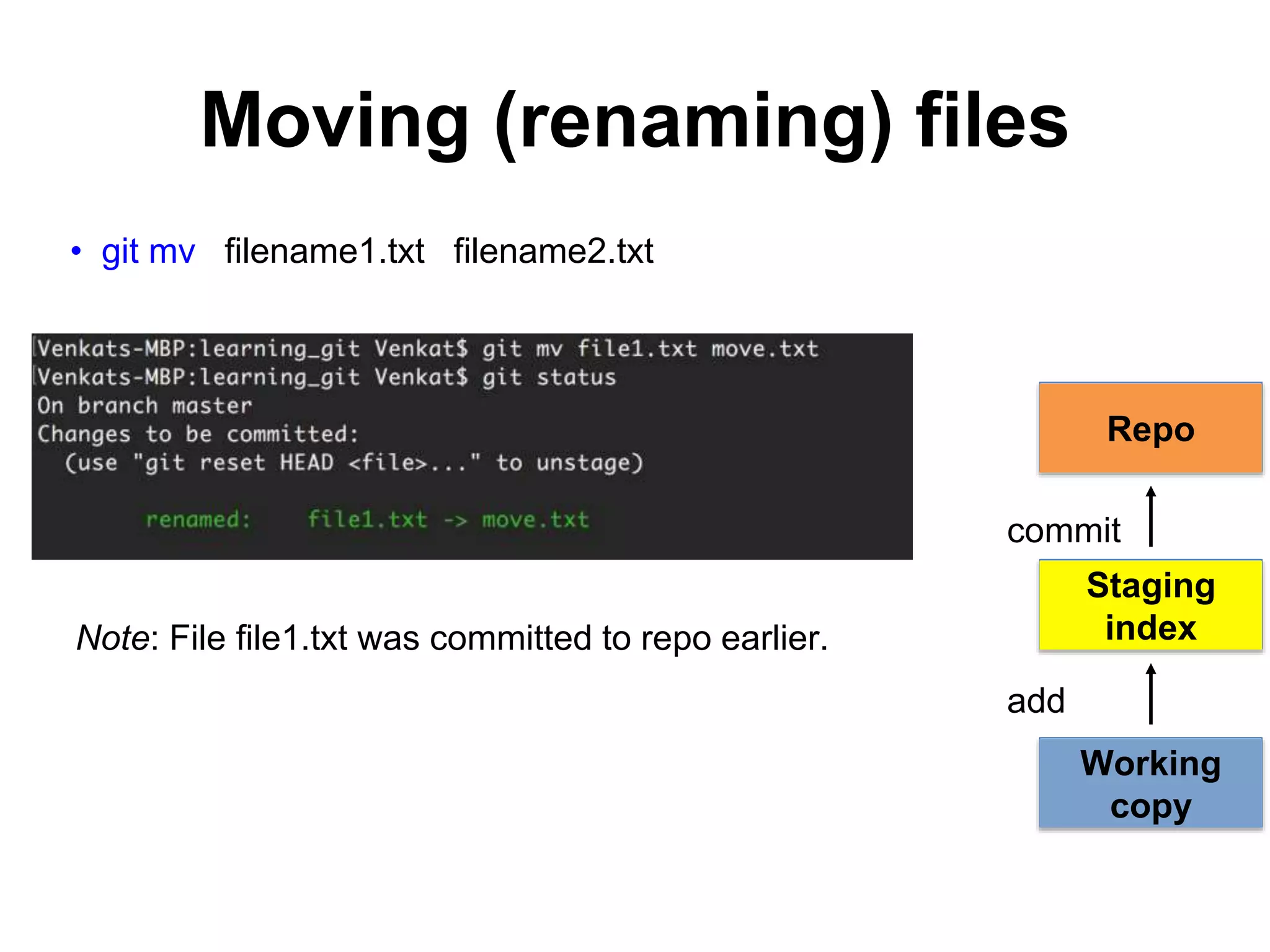 Moving (renaming) files

• git mv filename1.txt filename2.txt

Venkats-MBP:learning_git Venkat$ git mv file1.txt move.txt
Venkats-MBP:learning_git Venkat$ git status
On branch master
Changes to be committed:
  (use "git reset HEAD <file>..." to unstage)

        renamed:    file1.txt -> move.txt

Note: File file1.txt was committed to repo earlier.

Repo

commit

Staging index

add

Working copy